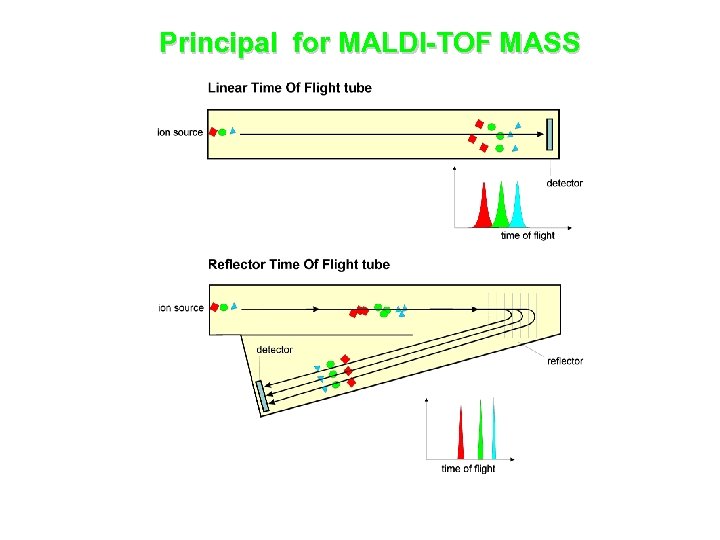 Principal for MALDI-TOF MASS

Linear Time Of Flight tube

ion source

detector

time of flight

Reflector Time Of Flight tube

ion source

detector

reflector

time of flight